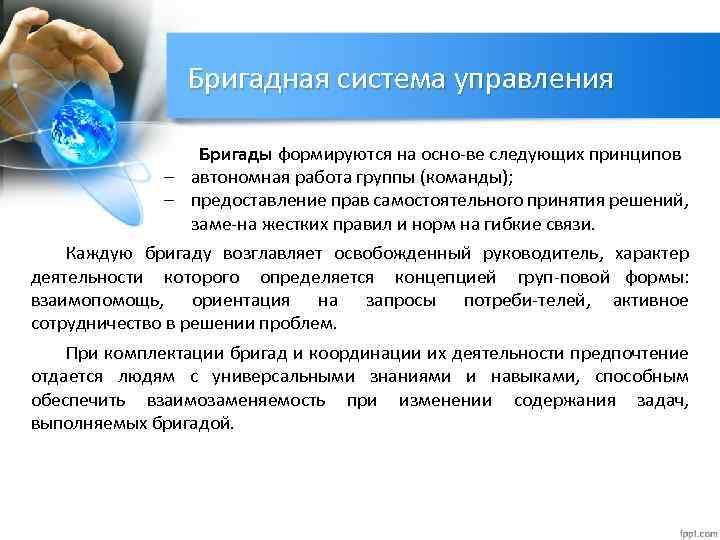 Бригадная система управления

Бригады формируются на осно-ве следующих принципов
– автономная работа группы (команды);
– предоставление прав самостоятельного принятия решений, заме-на жестких правил и норм на гибкие связи.

Каждую бригаду возглавляет освобожденный руководитель, характер деятельности которого определяется концепцией груп-повой формы: взаимопомощь, ориентация на запросы потреби-телей, активное сотрудничество в решении проблем.

При комплектации бригад и координации их деятельности предпочтение отдается людям с универсальными знаниями и навыками, способным обеспечить взаимозаменяемость при изменении содержания задач, выполняемых бригадой.

fppt.com